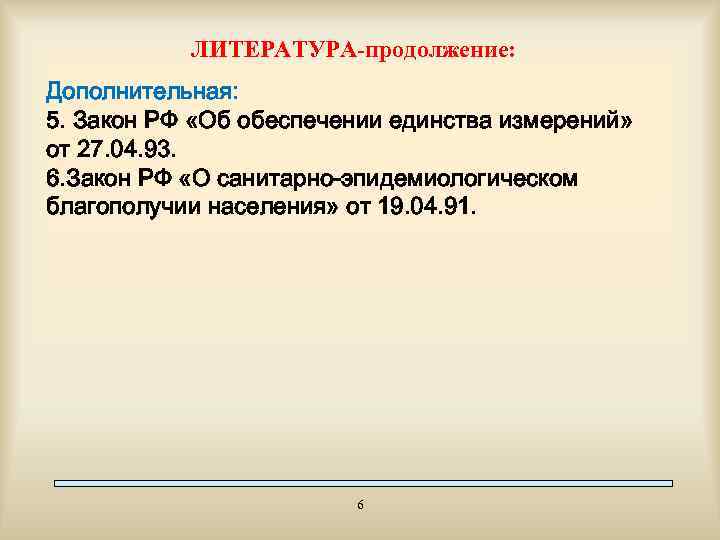 ЛИТЕРАТУРА-продолжение:

Дополнительная:
5. Закон РФ «Об обеспечении единства измерений» от 27.04.93.
6.Закон РФ «О санитарно-эпидемиологическом благополучии населения» от 19.04.91.

6